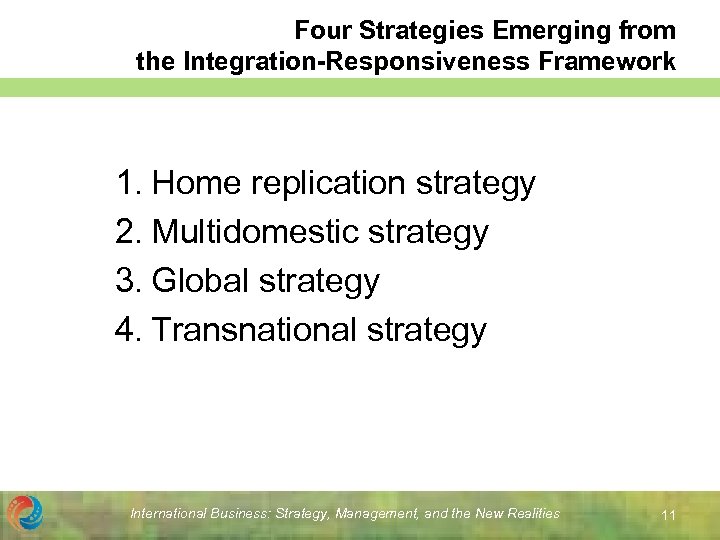 Four Strategies Emerging from the Integration-Responsiveness Framework

1. Home replication strategy
2. Multidomestic strategy
3. Global strategy
4. Transnational strategy

International Business: Strategy, Management, and the New Realities

11